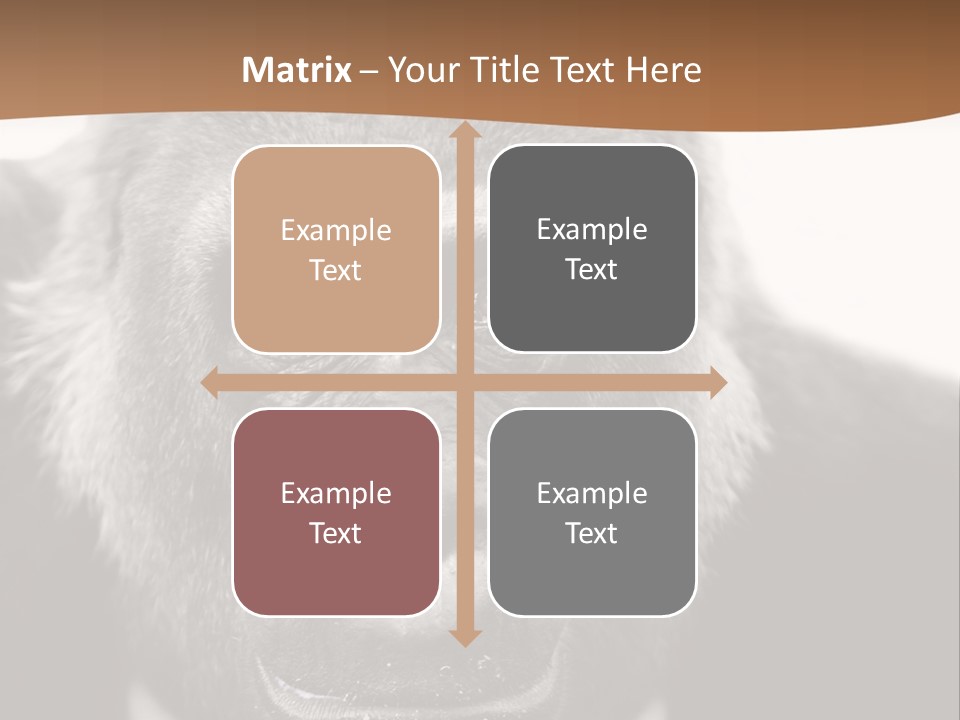 Matrix – Your Title Text Here

Example Text

Example Text

Example Text

Example Text